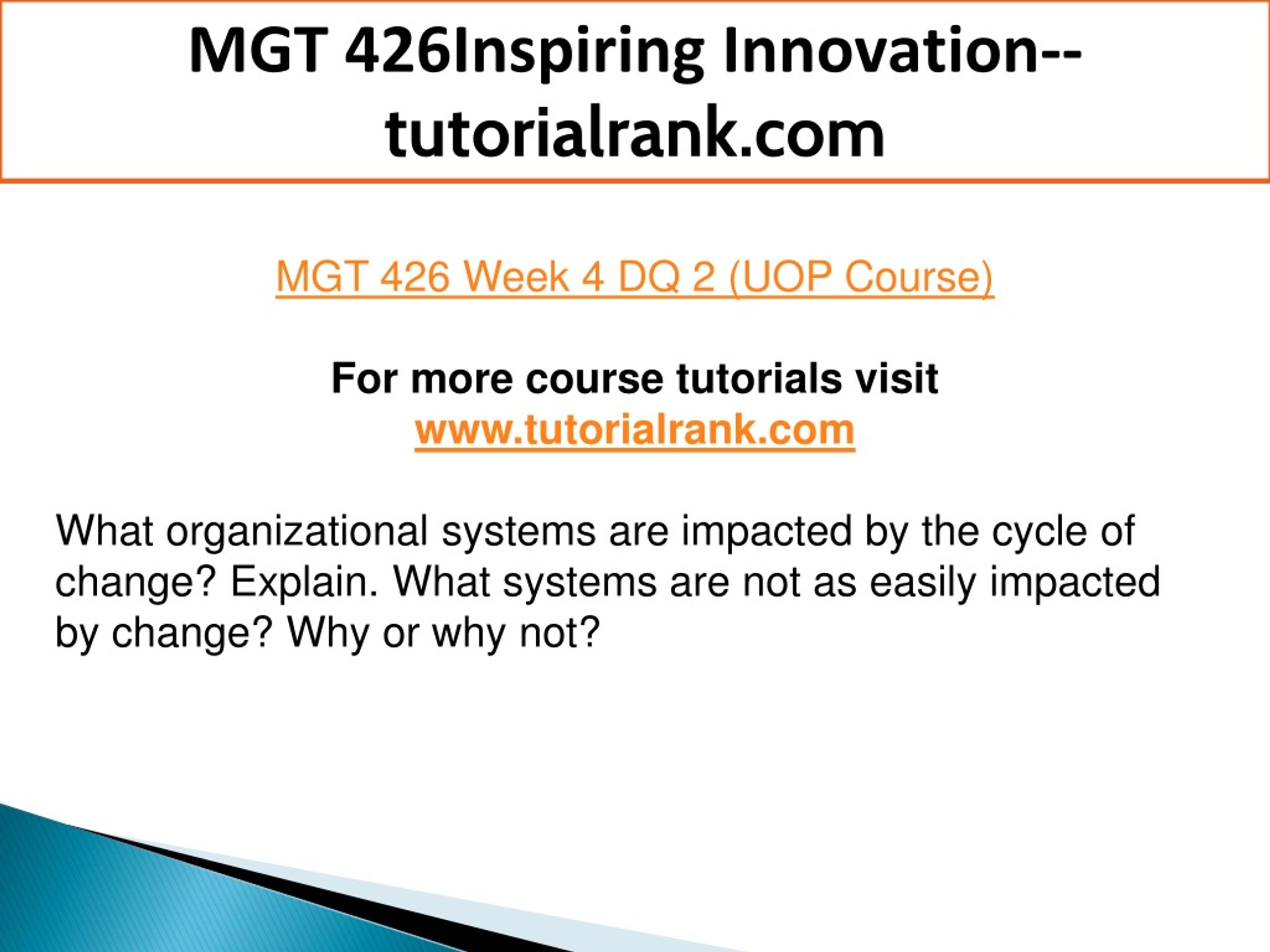 MGT 426Inspiring Innovation--tutorialrank.com

MGT 426 Week 4 DQ 2 (UOP Course)

For more course tutorials visit
www.tutorialrank.com

What organizational systems are impacted by the cycle of change? Explain. What systems are not as easily impacted by change? Why or why not?